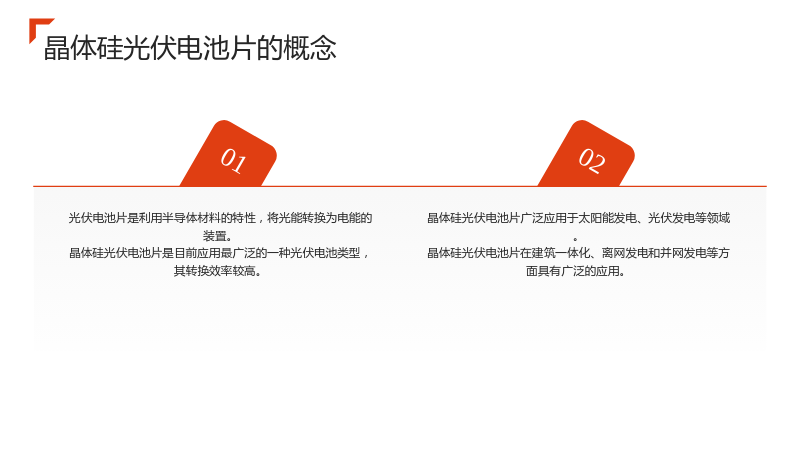 晶体硅光伏电池片的概念

01

光伏电池片是利用半导体材料的特性，将光能转换为电能的装置。

晶体硅光伏电池片是目前应用最广泛的一种光伏电池类型，其转换效率较高。

02

晶体硅光伏电池片广泛应用于太阳能发电、光伏发电等领域。

晶体硅光伏电池片在建筑一体化、离网发电和并网发电等方面具有广泛的应用。